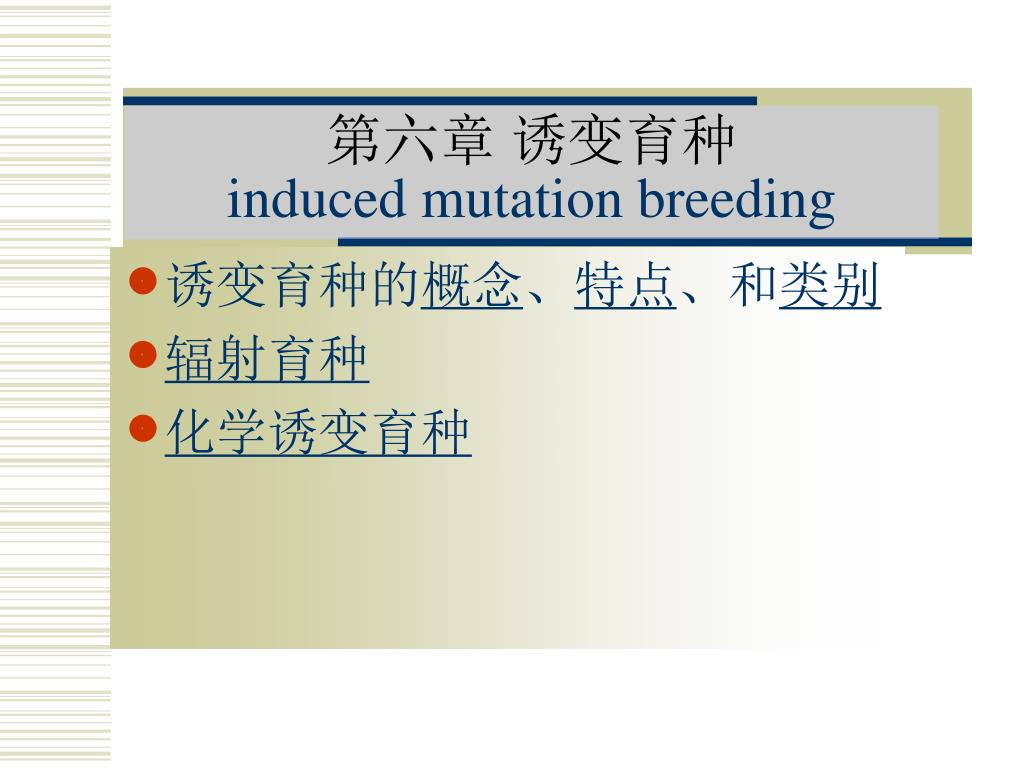 第六章 诱变育种
induced mutation breeding

诱变育种的概念、特点、和类别
辐射育种
化学诱变育种